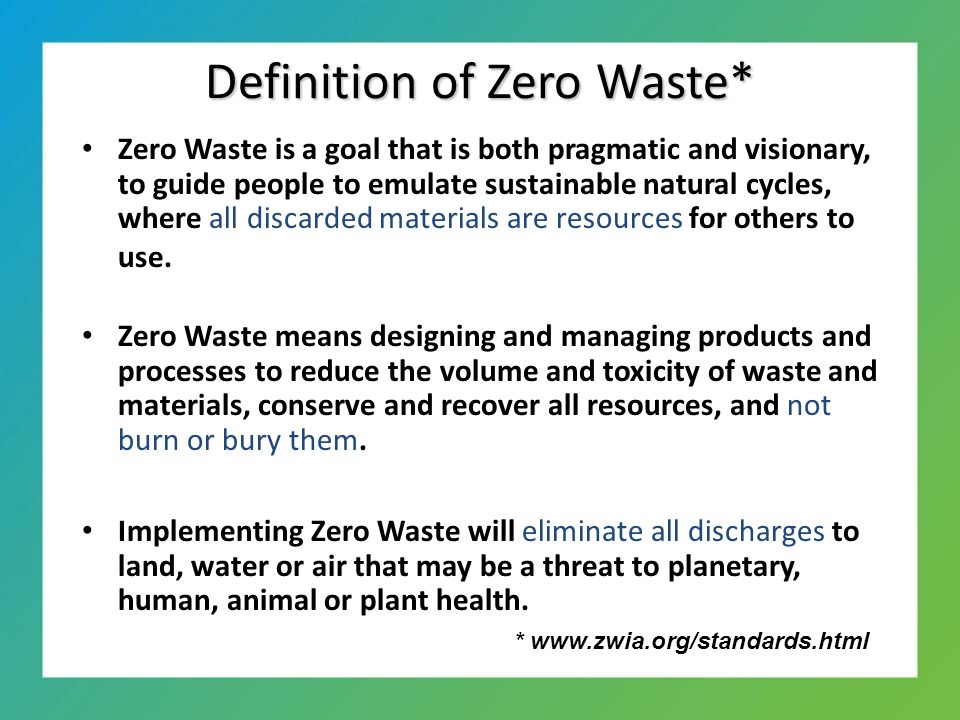 Definition of Zero Waste*

• Zero Waste is a goal that is both pragmatic and visionary, to guide people to emulate sustainable natural cycles, where all discarded materials are resources for others to use.

• Zero Waste means designing and managing products and processes to reduce the volume and toxicity of waste and materials, conserve and recover all resources, and not burn or bury them.

• Implementing Zero Waste will eliminate all discharges to land, water or air that may be a threat to planetary, human, animal or plant health.

* www.zwia.org/standards.html